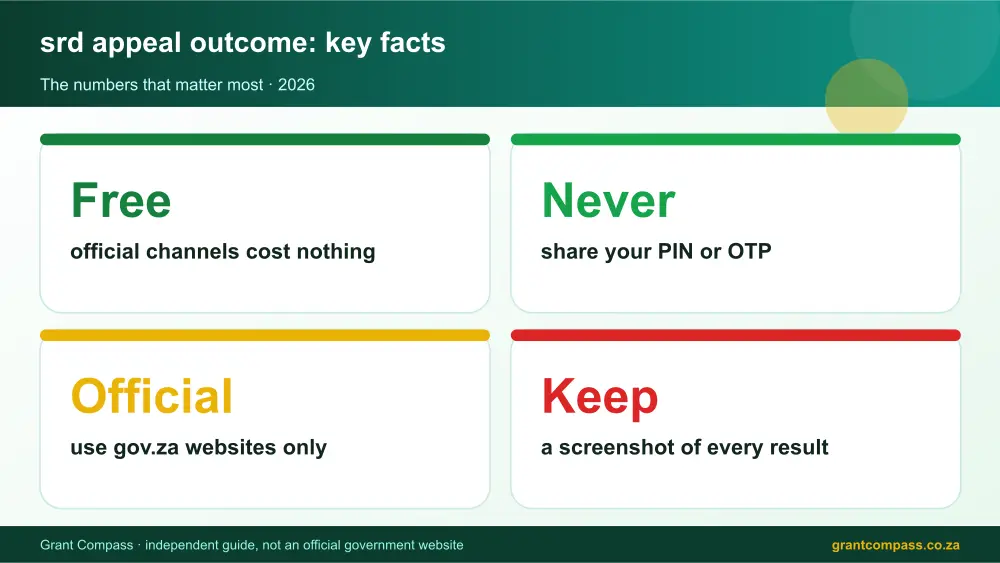 srd appeal outcome: key facts

The numbers that matter most · 2026

Free

official channels cost nothing

Never

share your PIN or OTP

Official

use gov.za websites only

Keep

a screenshot of every result

Grant Compass · independent guide, not an official government website

grantcompass.co.za